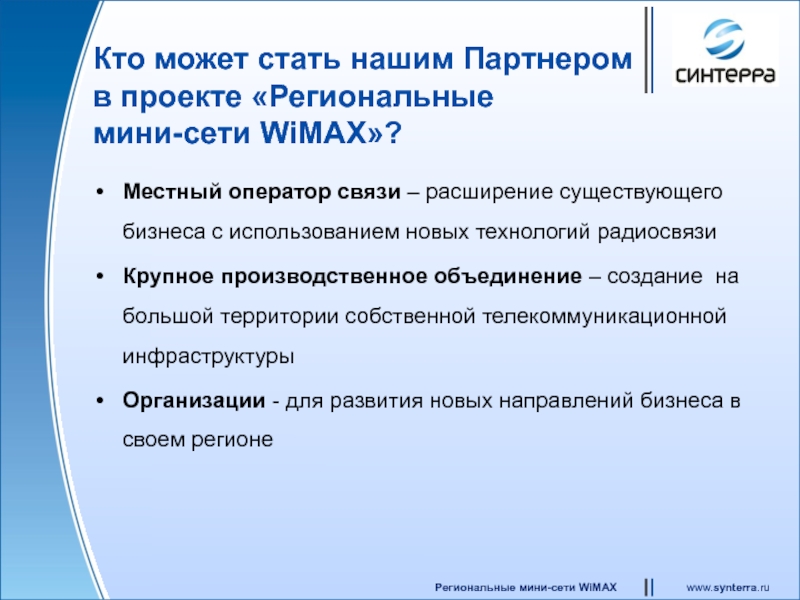 Кто может стать нашим Партнером в проекте «Региональные мини-сети WiMAX»?

СИНТЕРРА

• Местный оператор связи – расширение существующего бизнеса с использованием новых технологий радиосвязи

• Крупное производственное объединение – создание на большой территории собственной телекоммуникационной инфраструктуры

• Организации - для развития новых направлений бизнеса в своем регионе

Региональные мини-сети WiMAX

www.synterra.ru